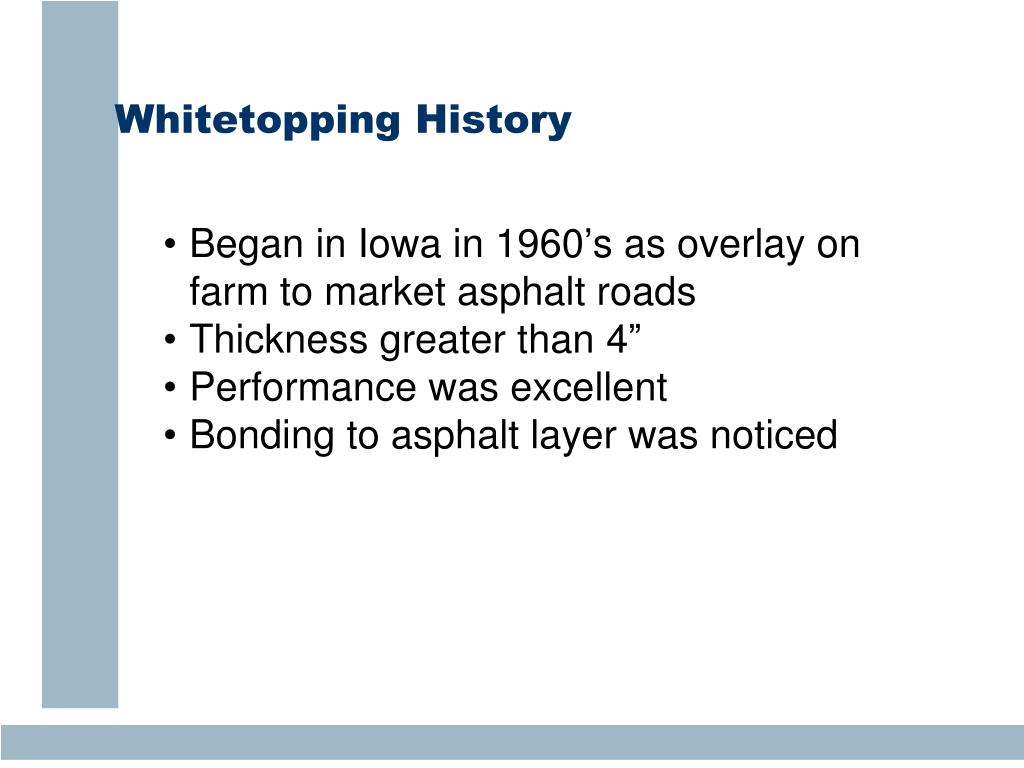 Whitetopping History

• Began in Iowa in 1960’s as overlay on farm to market asphalt roads
• Thickness greater than 4”
• Performance was excellent
• Bonding to asphalt layer was noticed